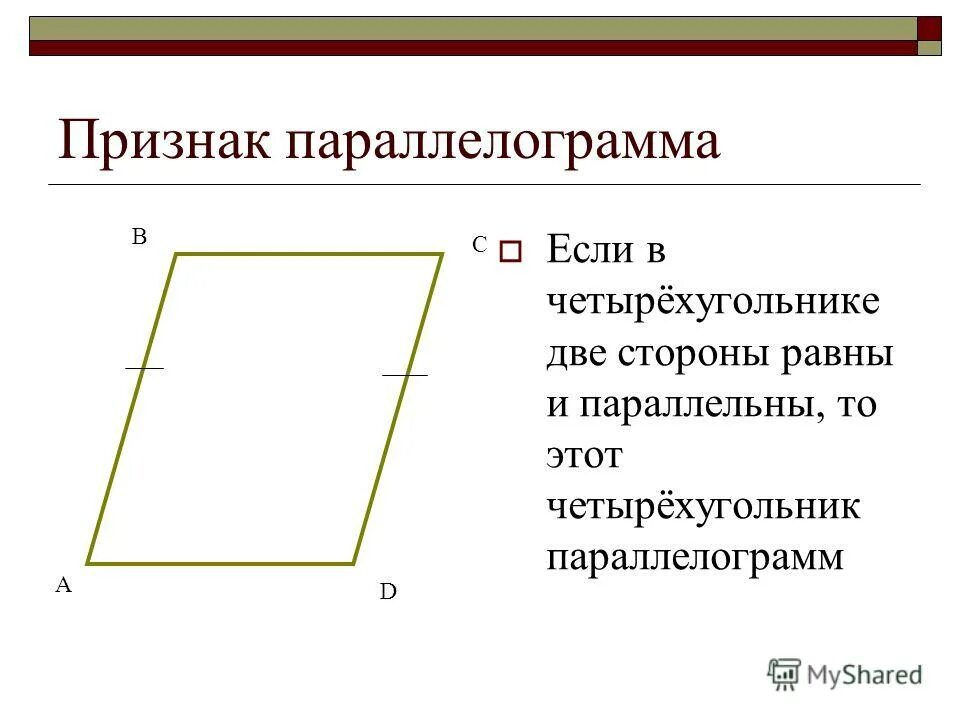 Признак параллелограмма

B

C

A

D

Если в четырёхугольнике две стороны равны и параллельны, то этот четырёхугольник параллелограмм

MyShared